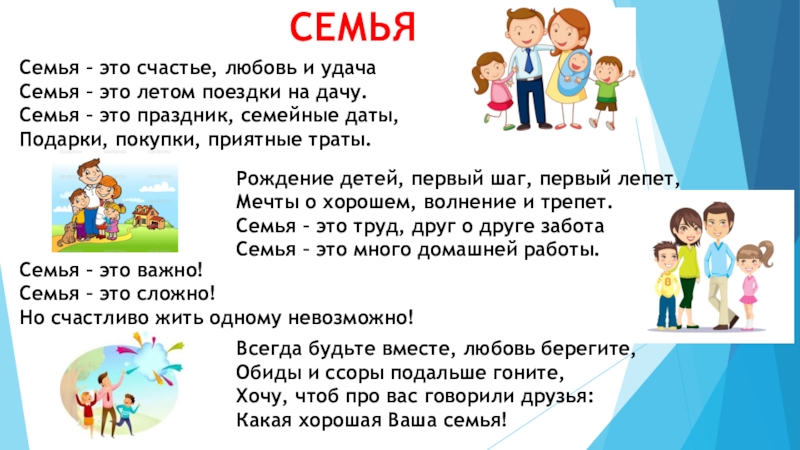 СЕМЬЯ

Семья – это счастье, любовь и удача
Семья – это летом поездки на дачу.
Семья – это праздник, семейные даты,
Подарки, покупки, приятные траты.

Рождение детей, первый шаг, первый лепет,
Мечты о хорошем, волнение и трепет.
Семья – это труд, друг о друге забота
Семья – это много домашней работы.

Семья – это важно!
Семья – это сложно!
Но счастливо жить одному невозможно!

Всегда будьте вместе, любовь берегите,
Обиды и ссоры подальше гоните,
Хочу, чтоб про вас говорили друзья:
Какая хорошая Ваша семья!